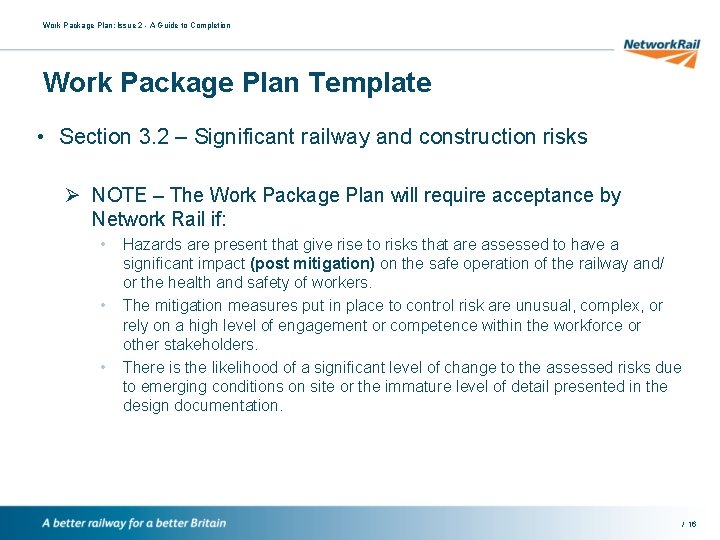 Work Package Plan: Issue 2 - A Guide to Completion

NetworkRail

Work Package Plan Template

• Section 3.2 – Significant railway and construction risks

➢ NOTE – The Work Package Plan will require acceptance by Network Rail if:

• Hazards are present that give rise to risks that are assessed to have a significant impact **(post mitigation)** on the safe operation of the railway and/ or the health and safety of workers.

• The mitigation measures put in place to control risk are unusual, complex, or rely on a high level of engagement or competence within the workforce or other stakeholders.

• There is the likelihood of a significant level of change to the assessed risks due to emerging conditions on site or the immature level of detail presented in the design documentation.

A better railway for a better Britain

/ 16